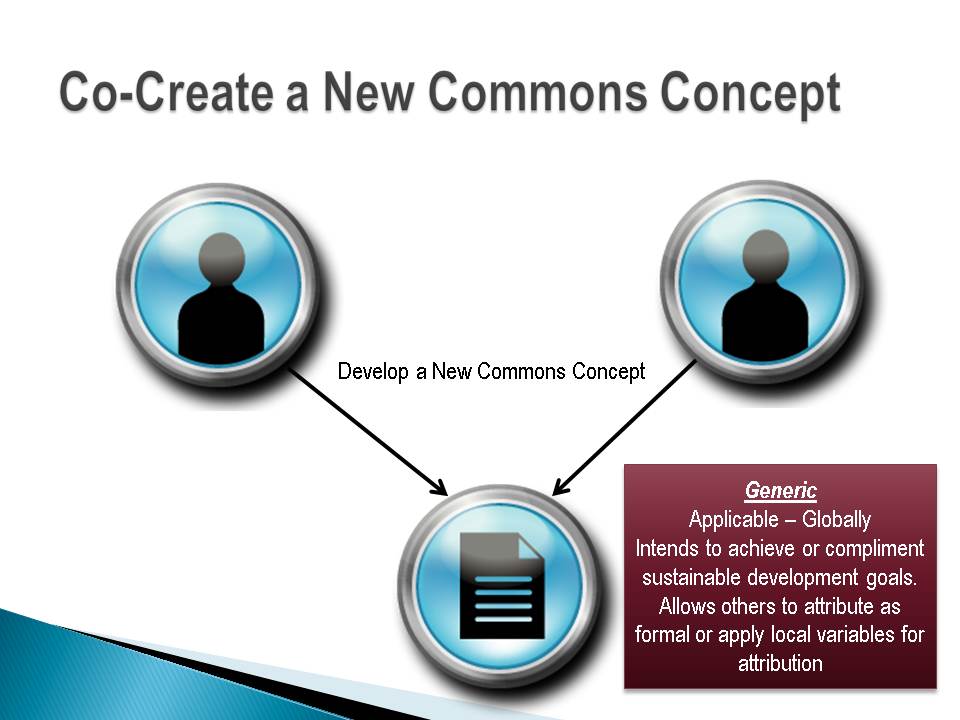 Co-Create a New Commons Concept

Develop a New Commons Concept

Generic
Applicable – Globally
Intends to achieve or compliment sustainable development goals.
Allows others to attribute as formal or apply local variables for attribution